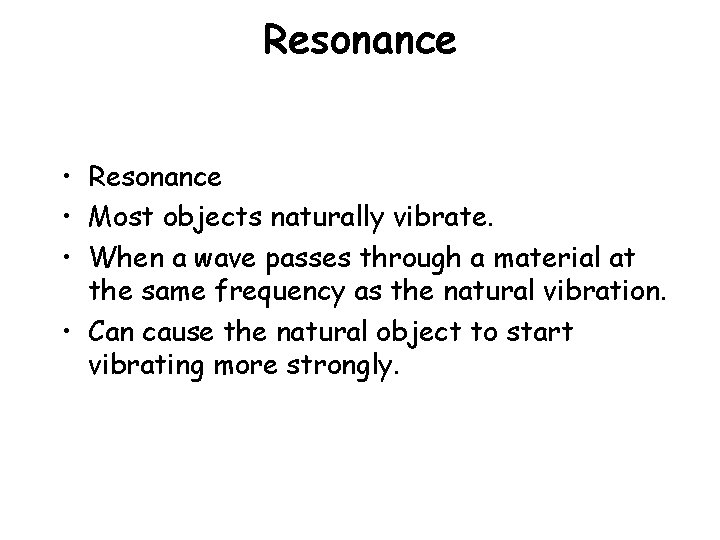 Resonance

• Resonance
• Most objects naturally vibrate.
• When a wave passes through a material at the same frequency as the natural vibration.
• Can cause the natural object to start vibrating more strongly.